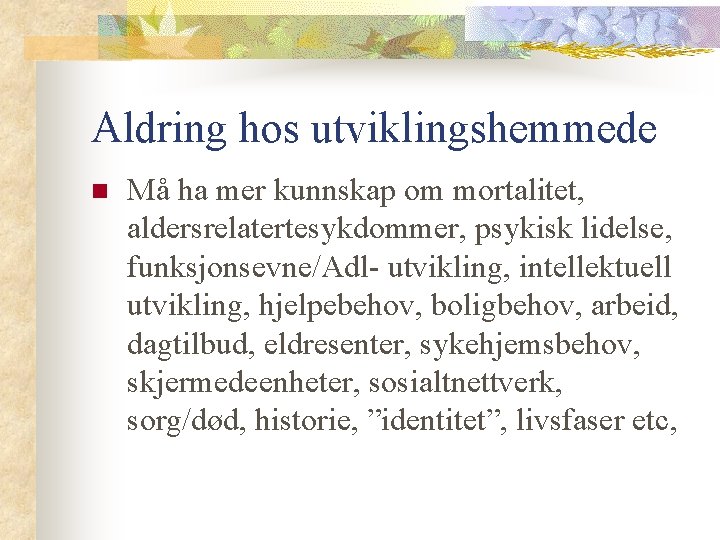 Aldring hos utviklingshemmede

Må ha mer kunnskap om mortalitet, aldersrelatertesykdommer, psykisk lidelse, funksjonsevne/Adl- utvikling, intellektuell utvikling, hjelpebehov, boligbehov, arbeid, dagtilbud, eldresenter, sykehjemsbehov, skjermedeenheter, sosialtnettverk, sorg/død, historie, ”identitet”, livsfaser etc,